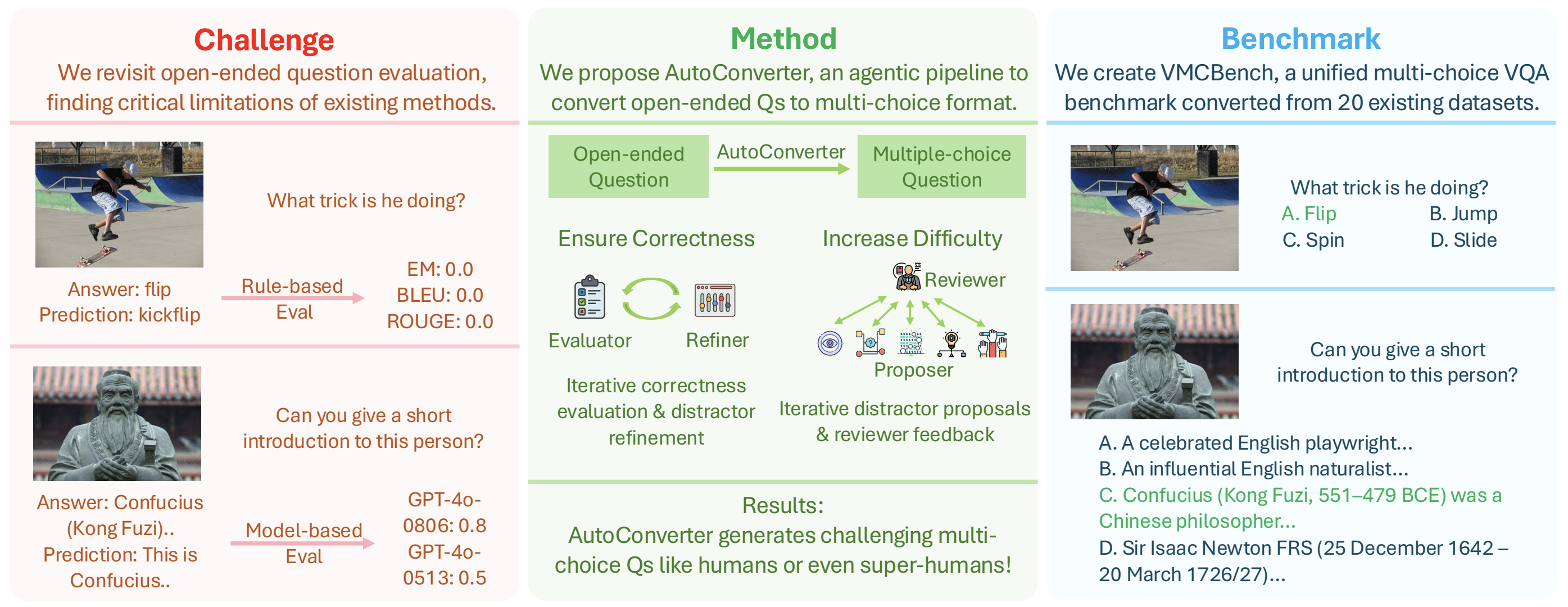 Challenge

We revisit open-ended question evaluation, finding critical limitations of existing methods.

What trick is he doing?

Answer: flip
Prediction: kickflip

Rule-based Eval

EM: 0.0
BLEU: 0.0
ROUGE: 0.0

Can you give a short introduction to this person?

Answer: Confucius (Kong Fuzi)..
Prediction: This is Confucius..

Model-based Eval

GPT-4o-0806: 0.8
GPT-4o-0513: 0.5

Method

We propose AutoConverter, an agentic pipeline to convert open-ended Qs to multi-choice format.

Open-ended Question

AutoConverter

Multiple-choice Question

Ensure Correctness

Evaluator

Refiner

Iterative correctness evaluation & distractor refinement

Increase Difficulty

Reviewer

Proposer

Iterative distractor proposals & reviewer feedback

Results:
AutoConverter generates challenging multi-choice Qs like humans or even super-humans!

Benchmark

We create VMCBench, a unified multi-choice VQA benchmark converted from 20 existing datasets.

What trick is he doing?
A. Flip
B. Jump
C. Spin
D. Slide

Can you give a short introduction to this person?

A. A celebrated English playwright...
B. An influential English naturalist...
C. Confucius (Kong Fuzi, 551–479 BCE) was a Chinese philosopher...
D. Sir Isaac Newton FRS (25 December 1642 – 20 March 1726/27)...